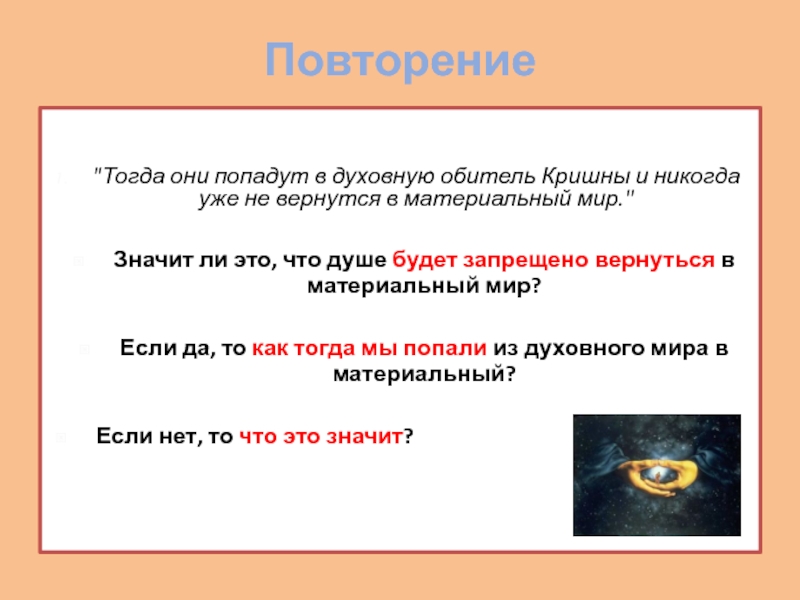 Повторение

"Тогда они попадут в духовную обитель Кришны и никогда уже не вернутся в материальный мир."

Значит ли это, что душе будет запрещено вернуться в материальный мир?

Если да, то как тогда мы попали из духовного мира в материальный?

Если нет, то что это значит?